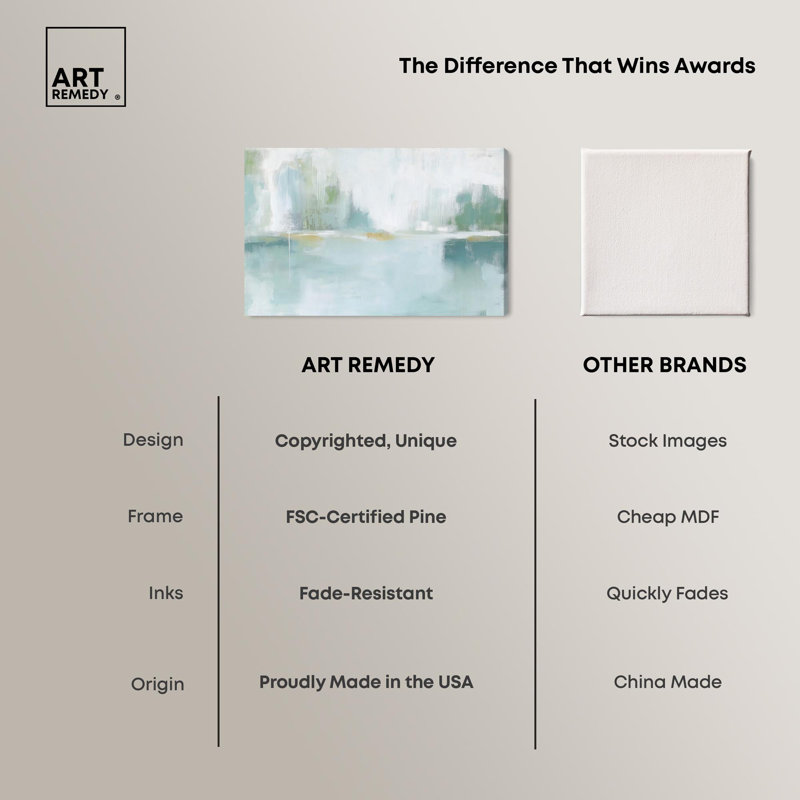 ART REMEDY ®

The Difference That Wins Awards

| | ART REMEDY | OTHER BRANDS |
|---|---|---|
| Design | Copyrighted, Unique | Stock Images |
| Frame | FSC-Certified Pine | Cheap MDF |
| Inks | Fade-Resistant | Quickly Fades |
| Origin | Proudly Made in the USA | China Made |